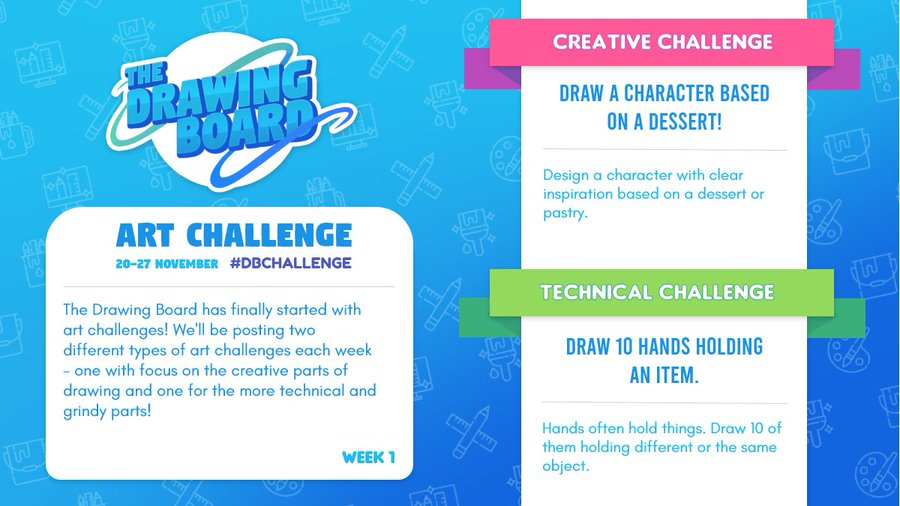 THE DRAWING BOARD

ART CHALLENGE

20-27 NOVEMBER #DBCHALLENGE

The Drawing Board has finally started with art challenges! We'll be posting two different types of art challenges each week - one with focus on the creative parts of drawing and one for the more technical and grindy parts!

WEEK 1

CREATIVE CHALLENGE

DRAW A CHARACTER BASED ON A DESSERT!

Design a character with clear inspiration based on a dessert or pastry.

TECHNICAL CHALLENGE

DRAW 10 HANDS HOLDING AN ITEM.

Hands often hold things. Draw 10 of them holding different or the same object.